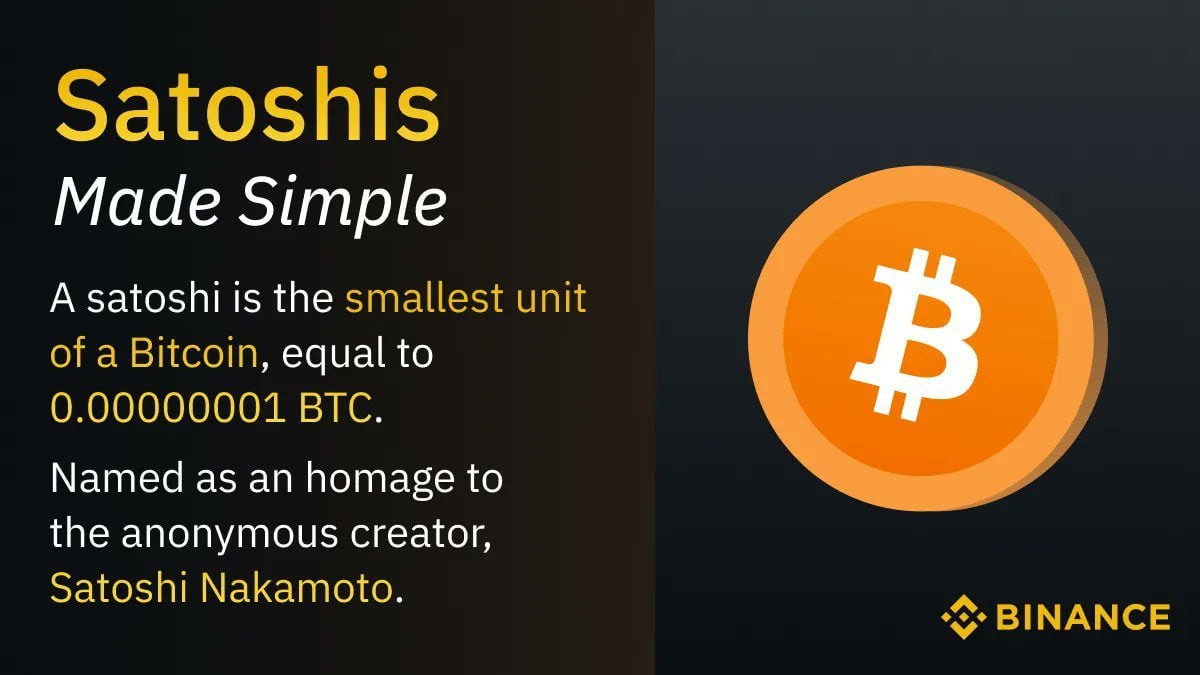 Satoshis
Made Simple

A satoshi is the smallest unit of a Bitcoin, equal to 0.00000001 BTC.

Named as an homage to the anonymous creator, Satoshi Nakamoto.

BINANCE